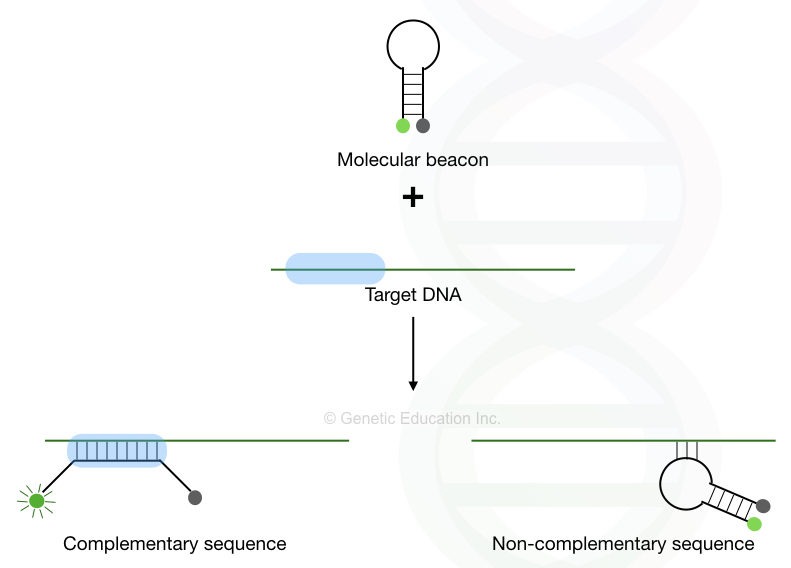 Molecular beacon

+

Target DNA

© Genetic Education Inc.

Complementary sequence

Non-complementary sequence